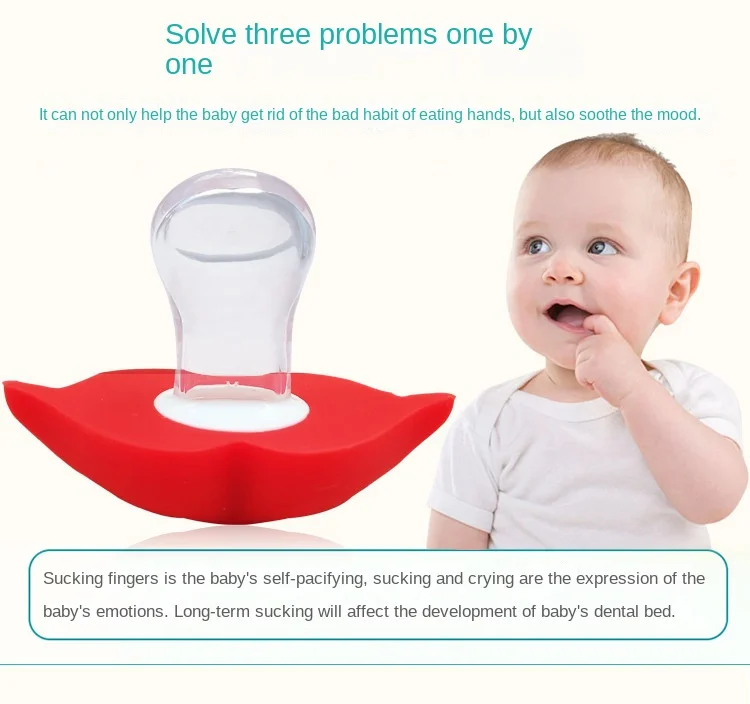 Solve three problems one by one

It can not only help the baby get rid of the bad habit of eating hands, but also soothe the mood.

Sucking fingers is the baby's self-pacifying, sucking and crying are the expression of the baby's emotions. Long-term sucking will affect the development of baby's dental bed.